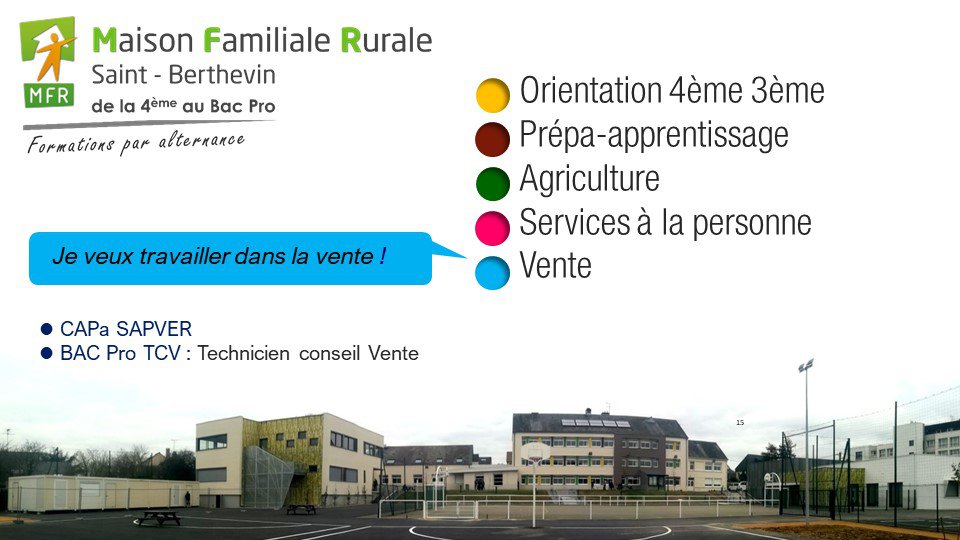 MFR

Maison Familiale Rurale
Saint - Berthevin
de la 4ème au Bac Pro
Formations par alternance

Orientation 4ème 3ème
Prépa-apprentissage
Agriculture
Services à la personne
Vente

Je veux travailler dans la vente !

● CAPa SAPVER
● BAC Pro TCV : Technicien conseil Vente

15